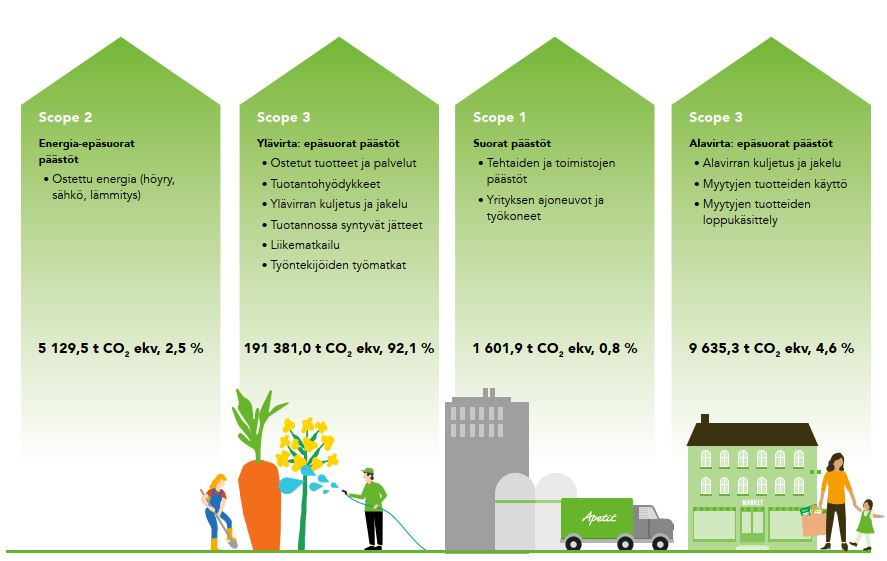 Scope 2

Energia-epäsuorat päästöt

• Ostettu energia (höyry, sähkö, lämmitys)

5 129,5 t $CO_2$ ekv, 2,5 %

Scope 3

Ylävirta: epäsuorat päästöt

• Ostetut tuotteet ja palvelut
• Tuotantohyödykkeet
• Ylävirran kuljetus ja jakelu
• Tuotannossa syntyvät jätteet
• Liikematkailu
• Työntekijöiden työmatkat

191 381,0 t $CO_2$ ekv, 92,1 %

Scope 1

Suorat päästöt

• Tehtaiden ja toimistojen päästöt
• Yrityksen ajoneuvot ja työkoneet

1 601,9 t $CO_2$ ekv, 0,8 %

Scope 3

Alavirta: epäsuorat päästöt

• Alavirran kuljetus ja jakelu
• Myytyjen tuotteiden käyttö
• Myytyjen tuotteiden loppukäsittely

9 635,3 t $CO_2$ ekv, 4,6 %

Apetit

MARKET